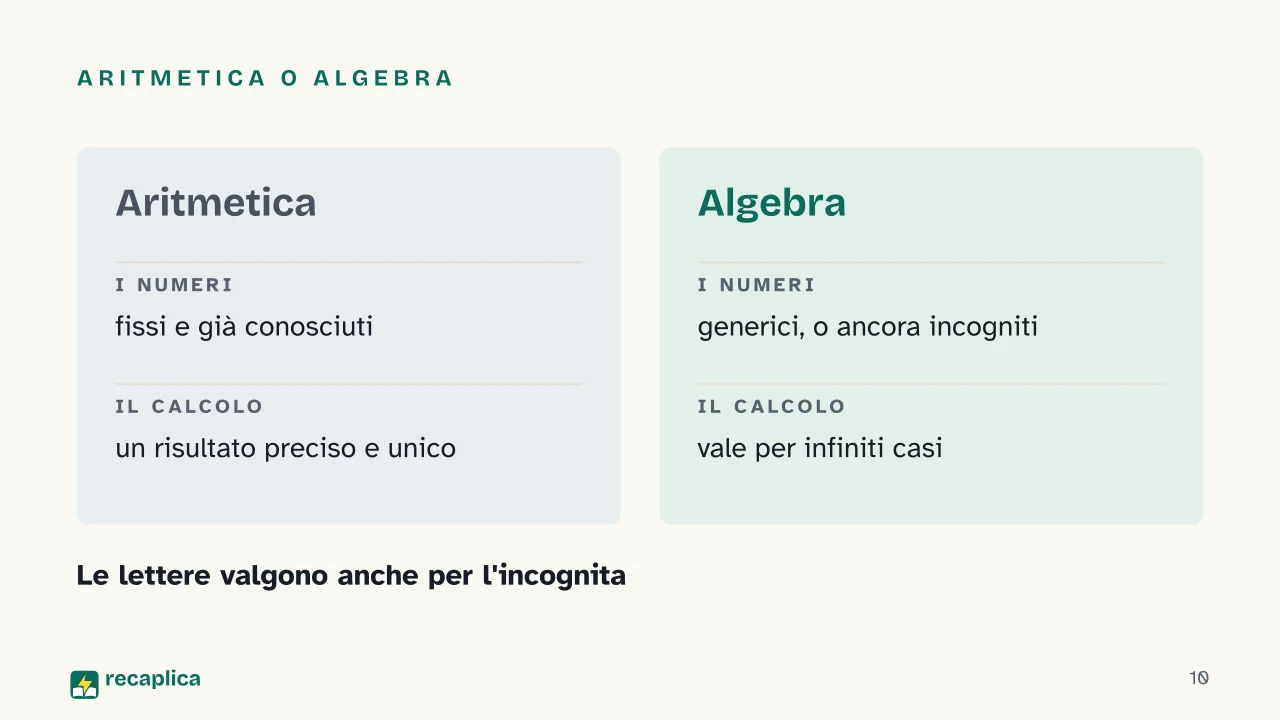 ARITMETICA O ALGEBRA

Aritmetica

I NUMERI

fissi e già conosciuti

IL CALCOLO

un risultato preciso e unico

Algebra

I NUMERI

generici, o ancora incogniti

IL CALCOLO

vale per infiniti casi

Le lettere valgono anche per l'incognita

recaplica

10